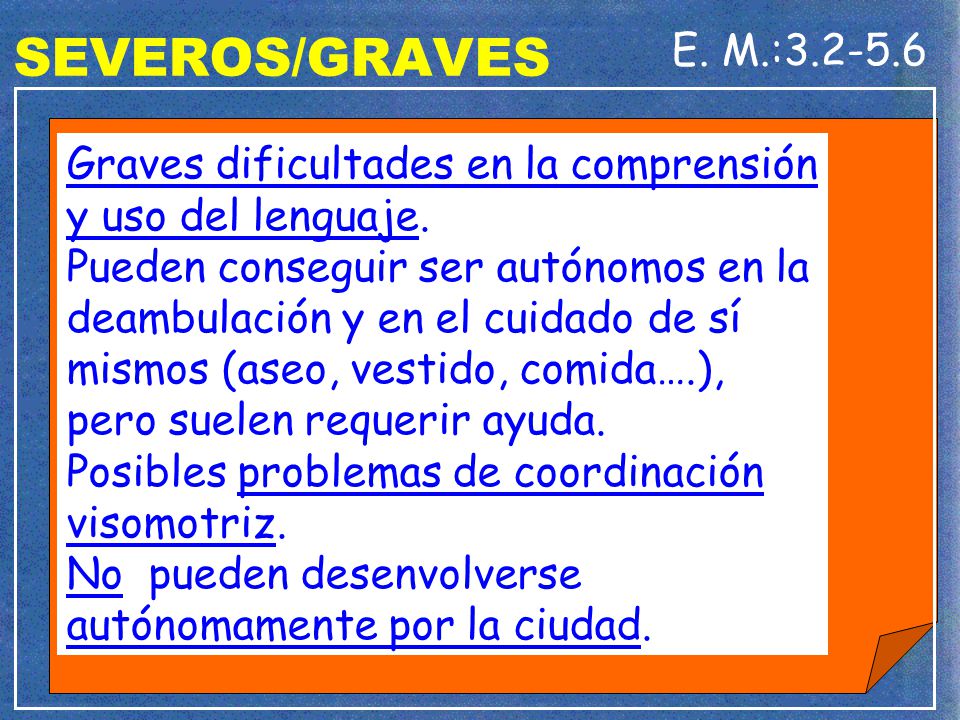 SEVEROS/GRAVES

E. M.:3.2-5.6

Graves dificultades en la comprensión y uso del lenguaje.
Pueden conseguir ser autónomos en la deambulación y en el cuidado de sí mismos (aseo, vestido, comida….), pero suelen requerir ayuda.
Posibles problemas de coordinación visomotriz.
No pueden desenvolverse autónomamente por la ciudad.